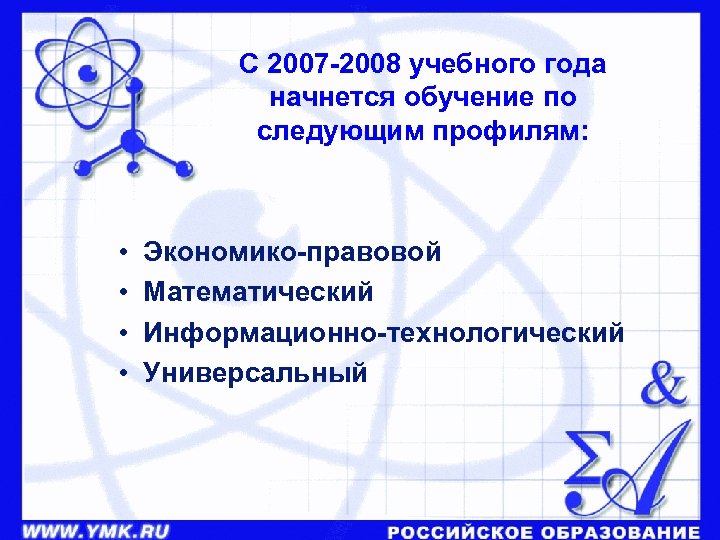 С 2007-2008 учебного года начнется обучение по следующим профилям:

• Экономико-правовой
• Математический
• Информационно-технологический
• Универсальный

&
ΣA

WWW.YMK.RU
РОССИЙСКОЕ ОБРАЗОВАНИЕ